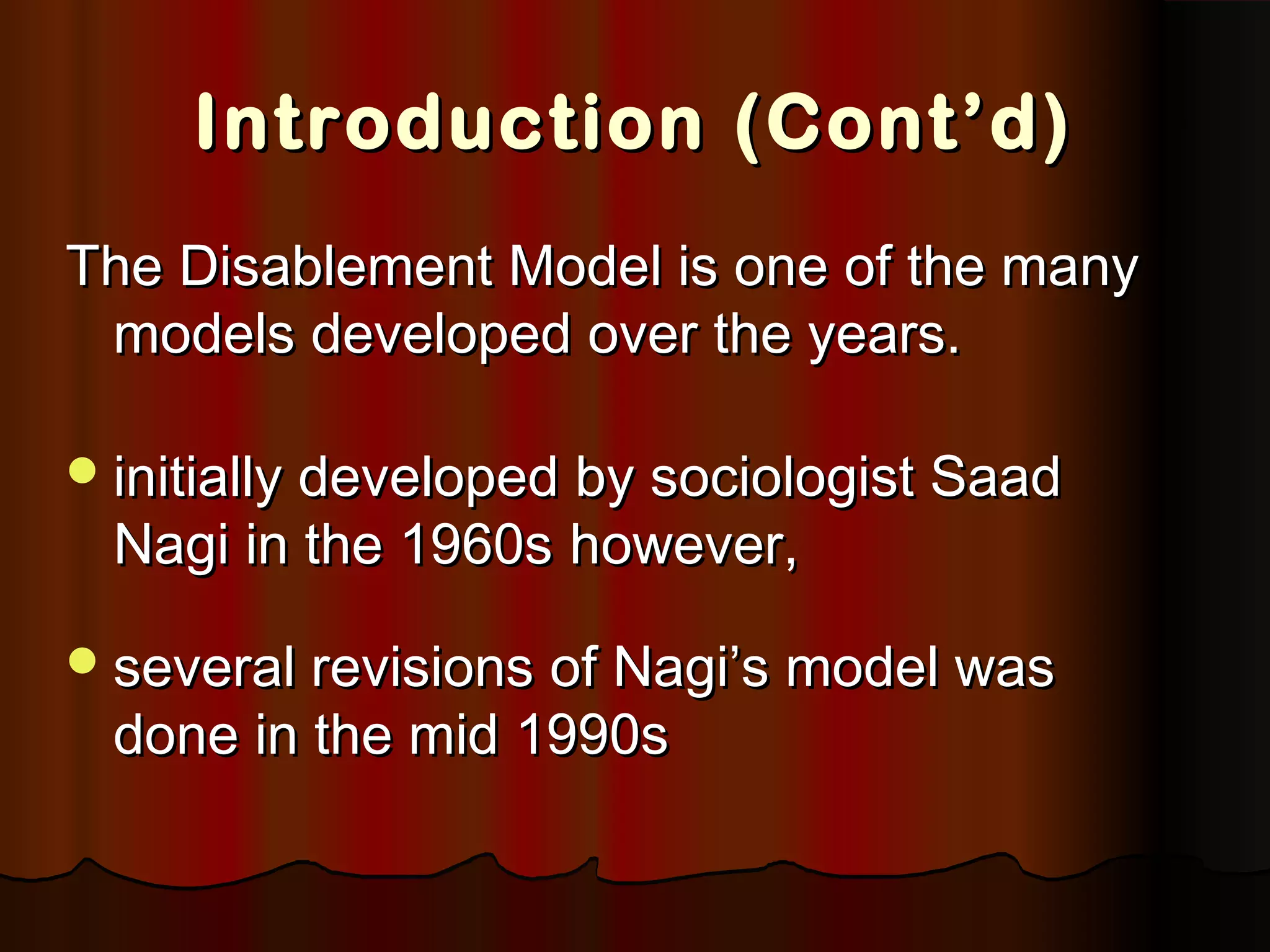 Introduction (Cont’d)

The Disablement Model is one of the many models developed over the years.

- initially developed by sociologist Saad Nagi in the 1960s however,
- several revisions of Nagi’s model was done in the mid 1990s